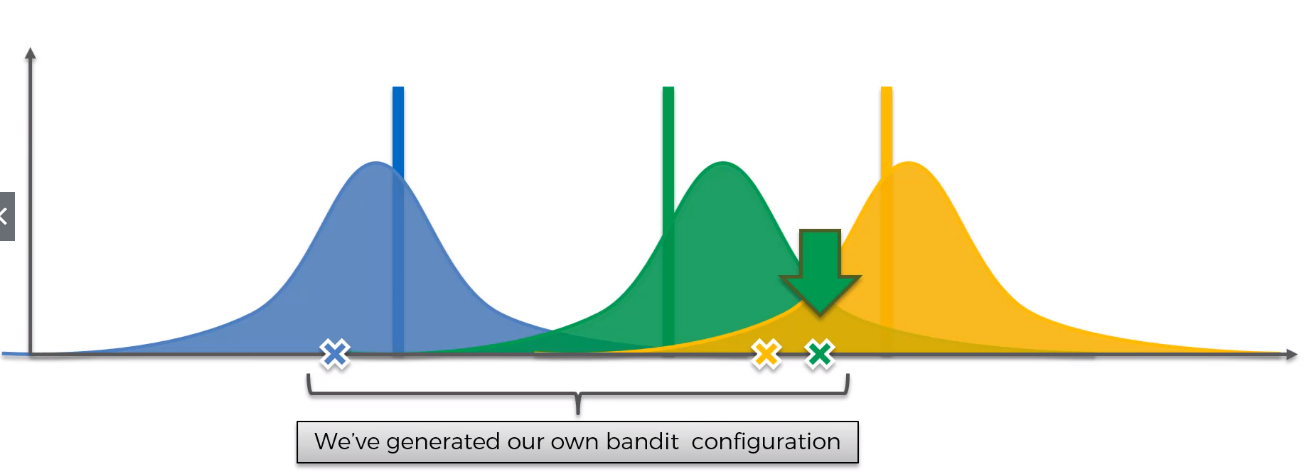 We've generated our own bandit configuration